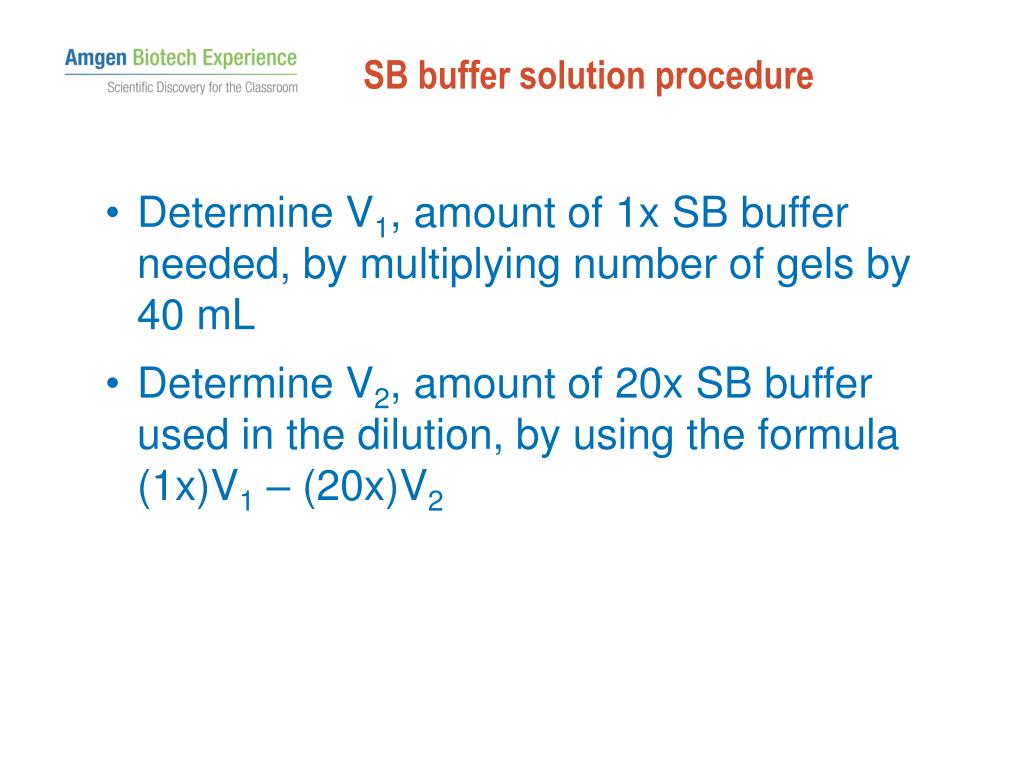 Amgen Biotech Experience
Scientific Discovery for the Classroom

SB buffer solution procedure

• Determine $V_1$, amount of 1x SB buffer needed, by multiplying number of gels by 40 mL

• Determine $V_2$, amount of 20x SB buffer used in the dilution, by using the formula $(1x)V_1 – (20x)V_2$